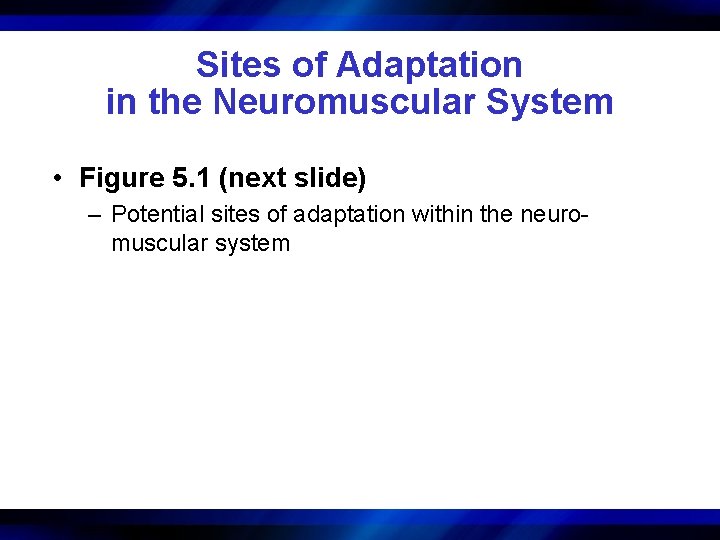 Sites of Adaptation
in the Neuromuscular System

• Figure 5.1 (next slide)
– Potential sites of adaptation within the neuromuscular system